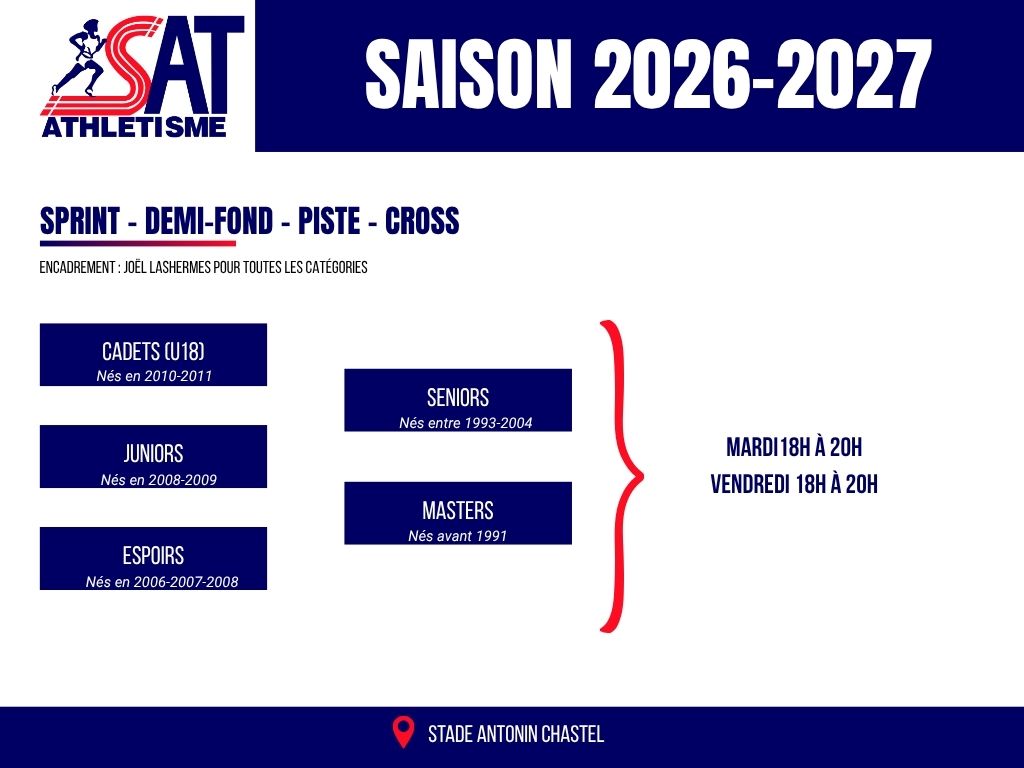 SAT
ATHLETISME

SAISON 2026-2027

SPRINT - DEMI-FOND - PISTE - CROSS

ENCADREMENT : JOËL LASHERMES POUR TOUTES LES CATÉGORIES

CADETS (U18)
Nés en 2010-2011

JUNIORS
Nés en 2008-2009

ESPOIRS
Nés en 2006-2007-2008

SENIORS
Nés entre 1993-2004

MASTERS
Nés avant 1991

MARDI18H À 20H
VENDREDI 18H À 20H

STADE ANTONIN CHASTEL